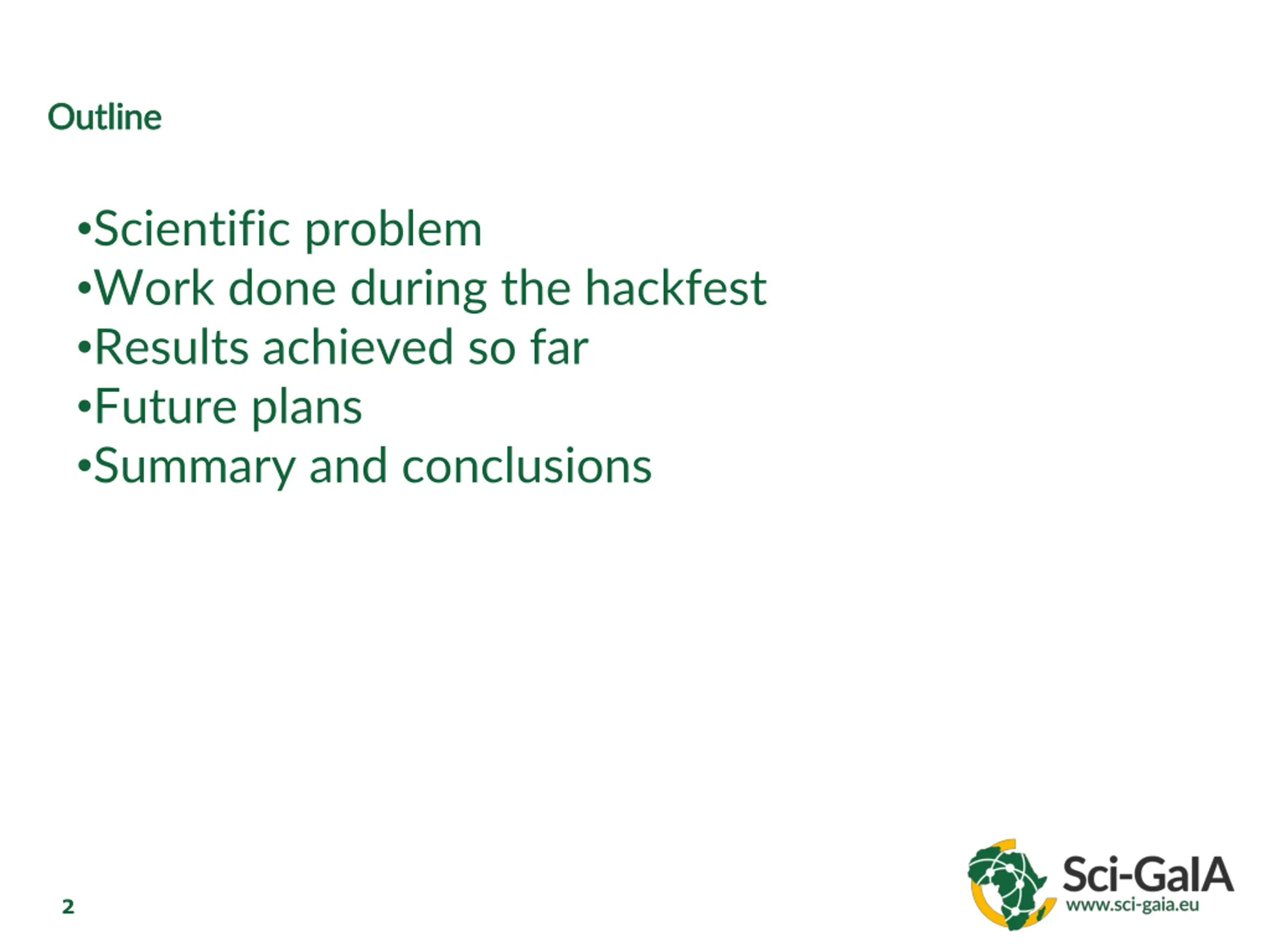 Outline

•Scientific problem
•Work done during the hackfest
•Results achieved so far
•Future plans
•Summary and conclusions

2

Sci-GaIA
www.sci-gaia.eu